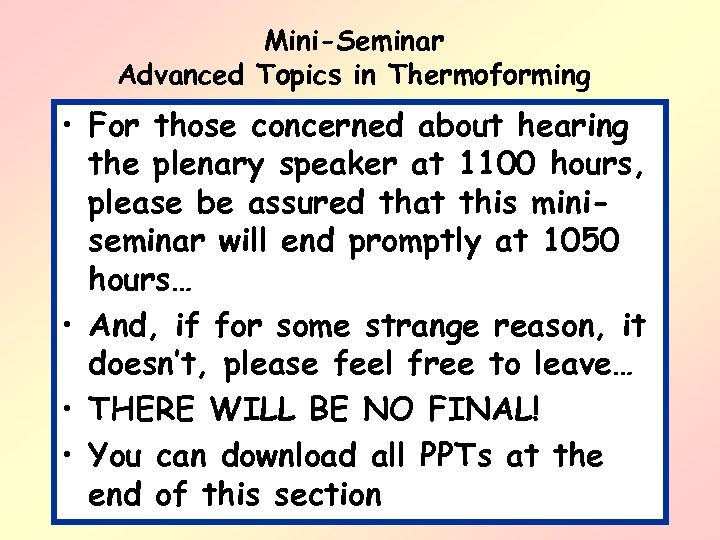 Mini-Seminar
Advanced Topics in Thermoforming

• For those concerned about hearing the plenary speaker at 1100 hours, please be assured that this mini-seminar will end promptly at 1050 hours…
• And, if for some strange reason, it doesn't, please feel free to leave…
• THERE WILL BE NO FINAL!
• You can download all PPTs at the end of this section